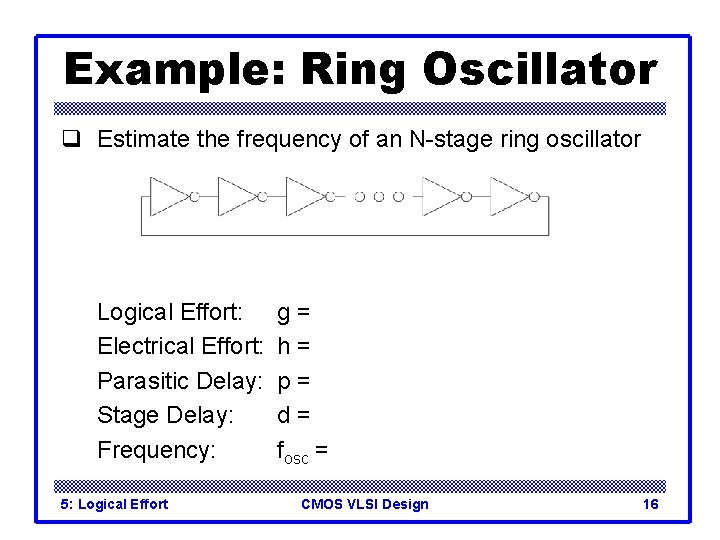 Example: Ring Oscillator

❑ Estimate the frequency of an N-stage ring oscillator

Logical Effort: g =
Electrical Effort: h =
Parasitic Delay: p =
Stage Delay: d =
Frequency: $f_{osc}$ =

5: Logical Effort
CMOS VLSI Design
16